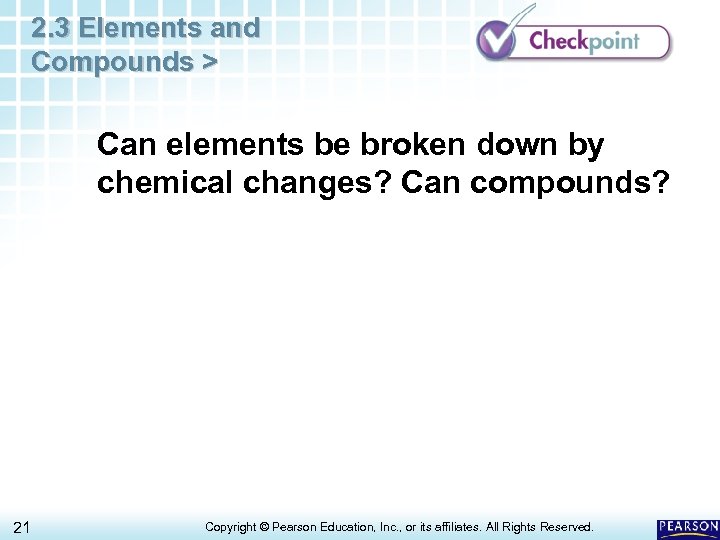 2.3 Elements and Compounds >

Checkpoint

Can elements be broken down by chemical changes? Can compounds?

21

Copyright © Pearson Education, Inc., or its affiliates. All Rights Reserved.

PEARSON